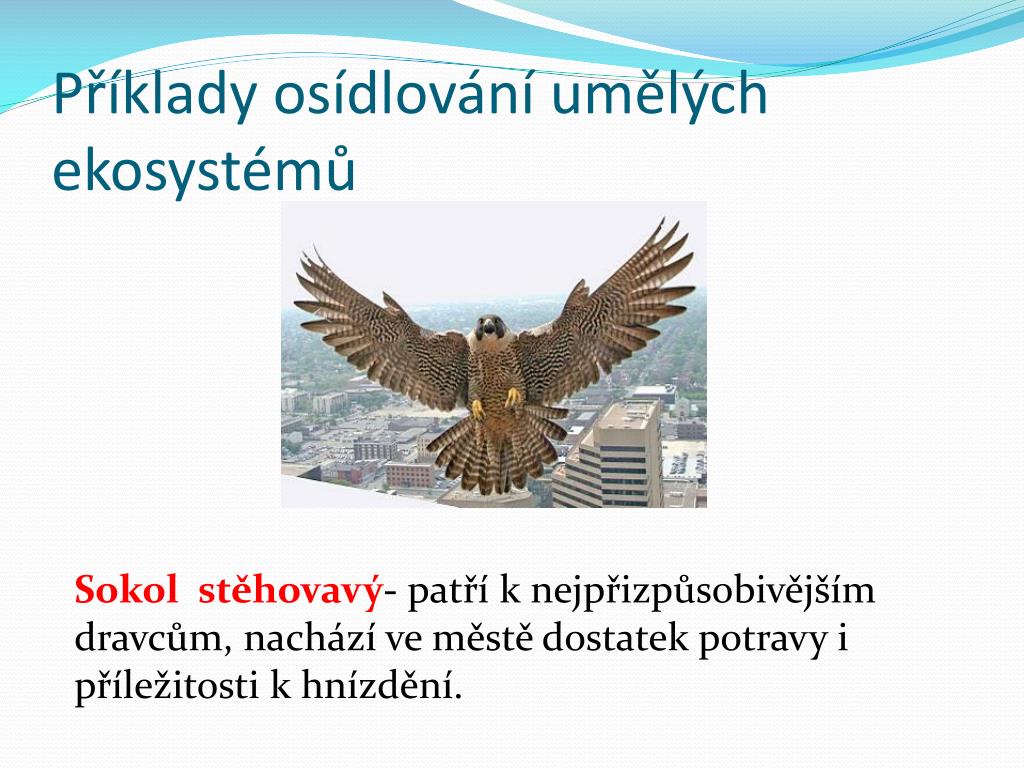 Příklady osídlování umělých ekosystémů

Sokol stěhovavý- patří k nejpřizpůsobivějším dravcům, nachází ve městě dostatek potravy i příležitosti k hnízdění.